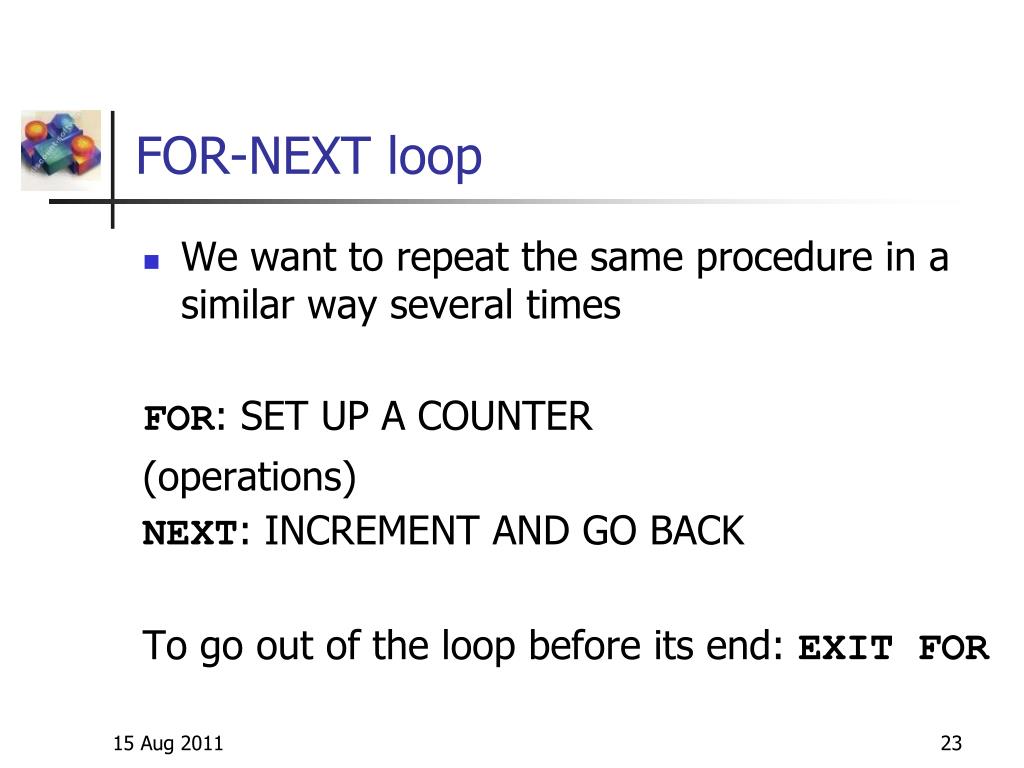 FOR-NEXT loop

We want to repeat the same procedure in a similar way several times

FOR: SET UP A COUNTER

(operations)

NEXT: INCREMENT AND GO BACK

To go out of the loop before its end: EXIT FOR

15 Aug 2011

23